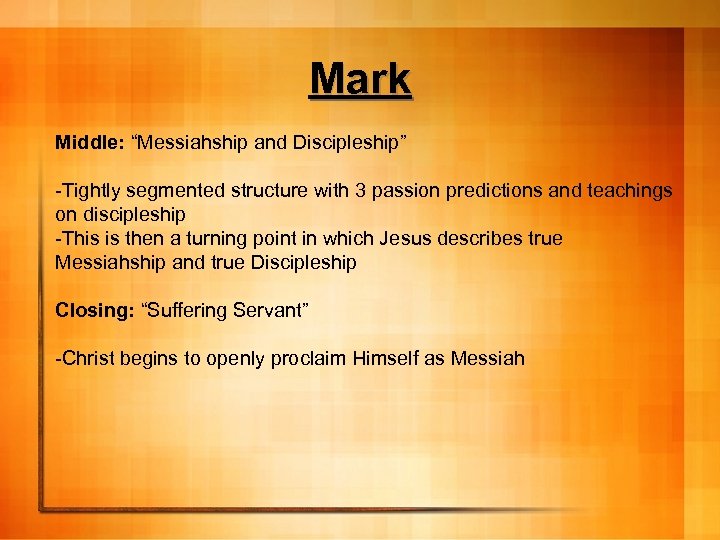 Mark

Middle: “Messiahship and Discipleship”

-Tightly segmented structure with 3 passion predictions and teachings on discipleship
-This is then a turning point in which Jesus describes true Messiahship and true Discipleship

Closing: “Suffering Servant”

-Christ begins to openly proclaim Himself as Messiah